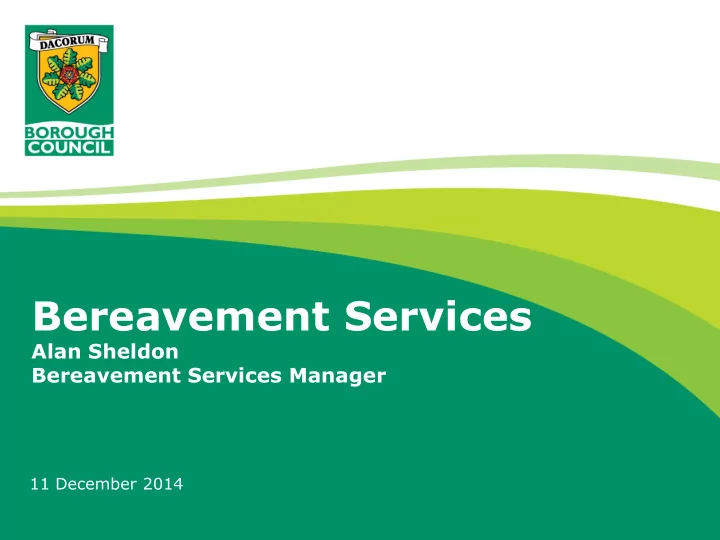 DACORUM
BOROUGH COUNCIL

Bereavement Services
Alan Sheldon
Bereavement Services Manager

11 December 2014